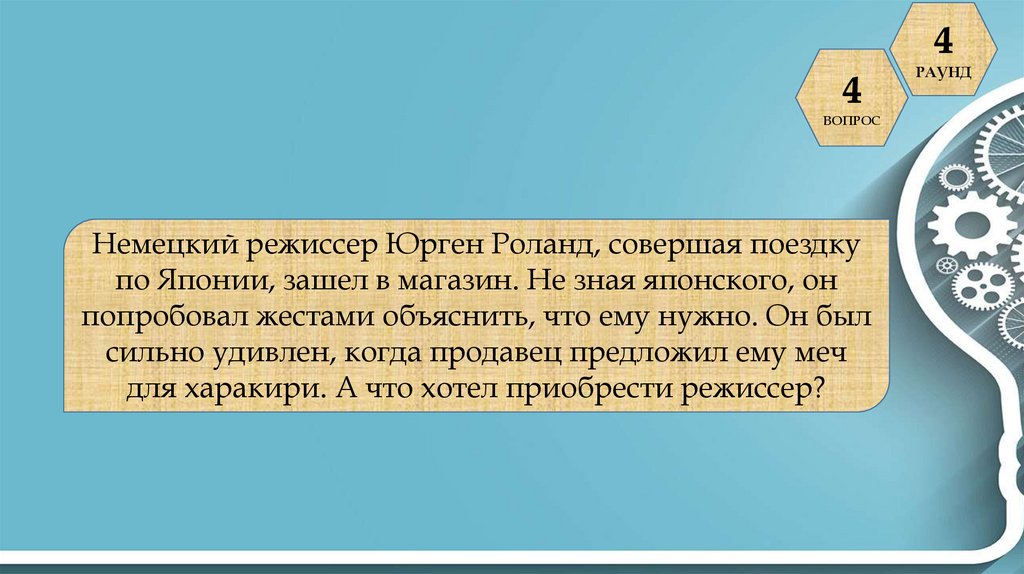 4
РАУНД

4
ВОПРОС

Немецкий режиссер Юрген Роланд, совершая поездку по Японии, зашел в магазин. Не зная японского, он попробовал жестами объяснить, что ему нужно. Он был сильно удивлен, когда продавец предложил ему меч для харакири. А что хотел приобрести режиссер?